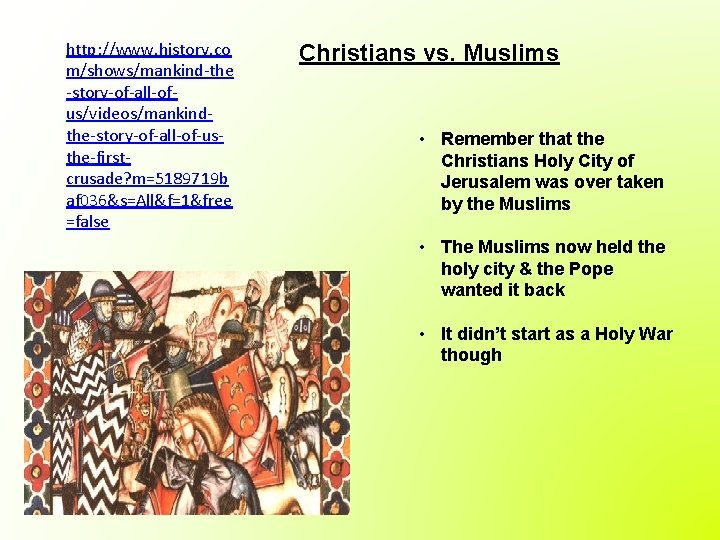 http://www.history.com/shows/mankind-the-story-of-all-of-us/videos/mankind-the-story-of-all-of-us-the-first-crusade?m=5189719baf036&s=All&f=1&free=false

Christians vs. Muslims

• Remember that the Christians Holy City of Jerusalem was over taken by the Muslims

• The Muslims now held the holy city & the Pope wanted it back

• It didn't start as a Holy War though